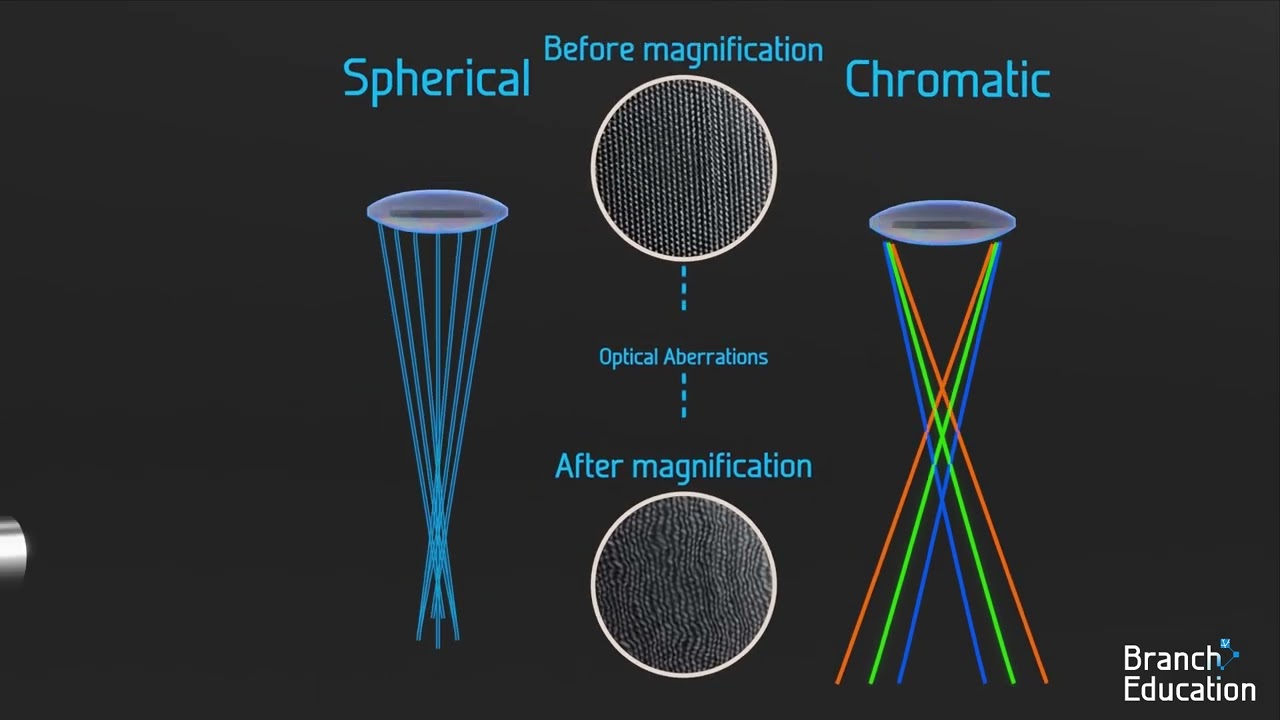 Spherical

Before magnification

Chromatic

Optical Aberrations

After magnification

Branch Education